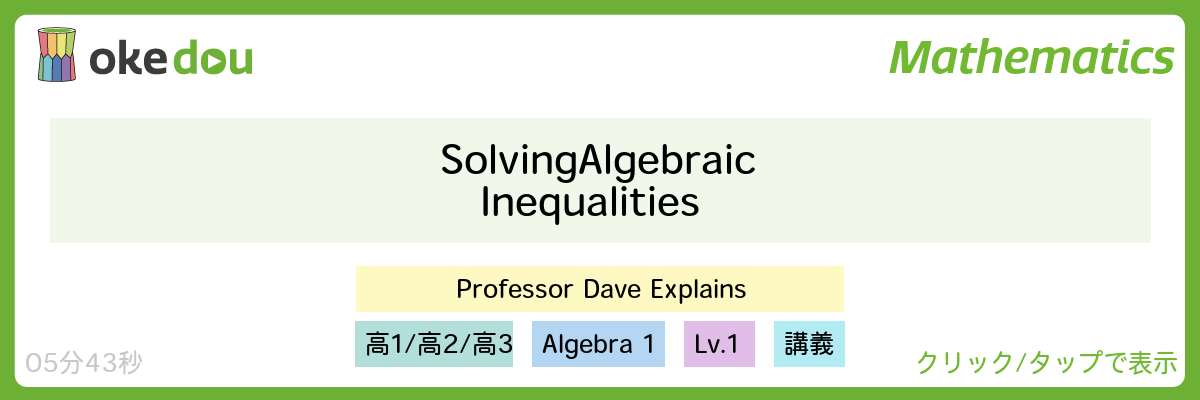 okedou

Mathematics

SolvingAlgebraic Inequalities

Professor Dave Explains

高1/高2/高3 Algebra 1 Lv.1 講義

05分43秒

クリック/タップで表示